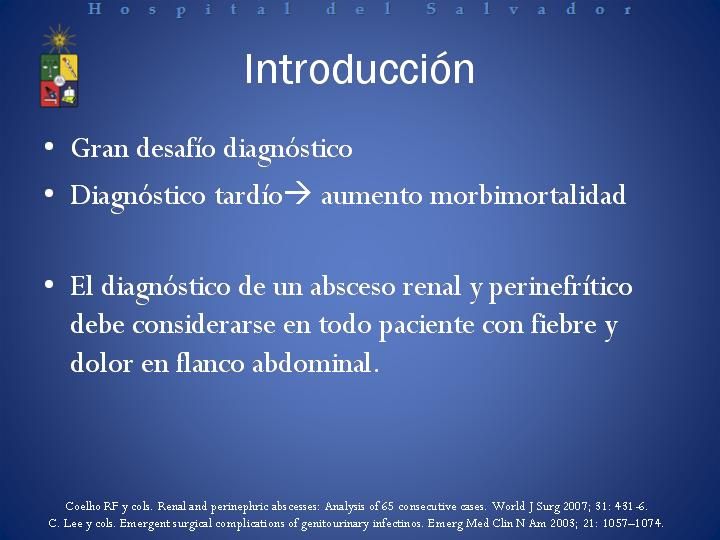 Hospital del Salvador

Introducción

• Gran desafío diagnóstico
• Diagnóstico tardío→ aumento morbimortalidad

• El diagnóstico de un absceso renal y perinefrítico debe considerarse en todo paciente con fiebre y dolor en flanco abdominal.

Coelho RF y cols. Renal and perinephric abscesses: Analysis of 65 consecutive cases. World J Surg 2007; 31: 431-6.
C. Lee y cols. Emergent surgical complications of genitourinary infectinos. Emerg Med Clin N Am 2003; 21: 1057–1074.